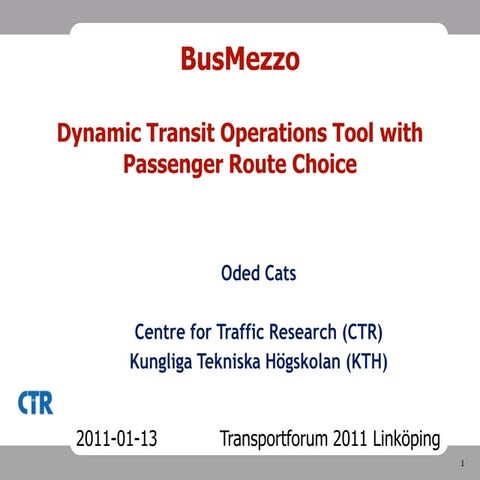 BusMezzo

Dynamic Transit Operations Tool with Passenger Route Choice

Oded Cats

Centre for Traffic Research (CTR)
Kungliga Tekniska Högskolan (KTH)

CTR

2011-01-13

Transportforum 2011 Linköping

1